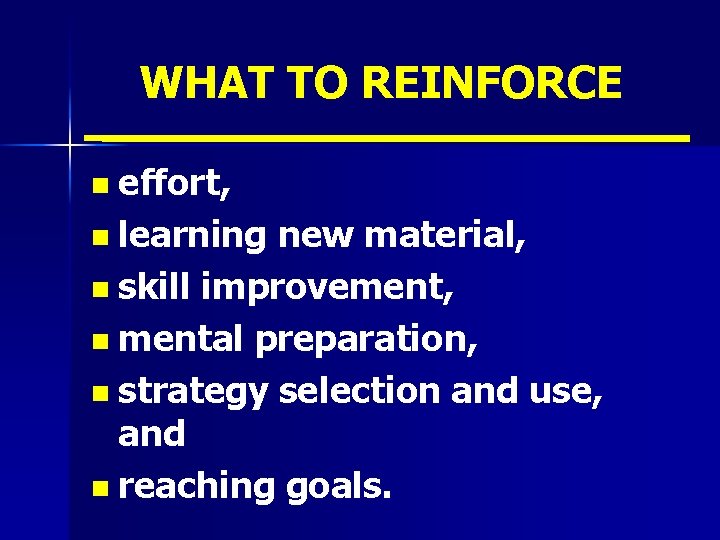 WHAT TO REINFORCE

- effort,
- learning new material,
- skill improvement,
- mental preparation,
- strategy selection and use, and
- reaching goals.